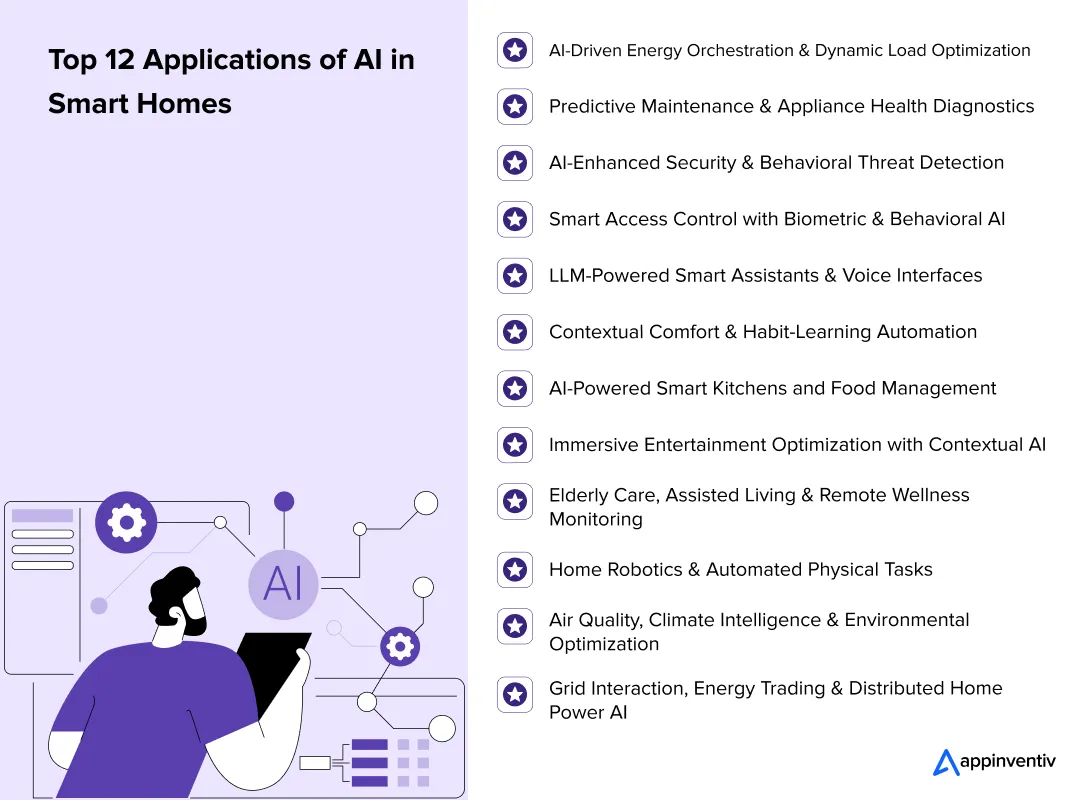 Top 12 Applications of AI in Smart Homes

AI

AI-Driven Energy Orchestration & Dynamic Load Optimization

Predictive Maintenance & Appliance Health Diagnostics

AI-Enhanced Security & Behavioral Threat Detection

Smart Access Control with Biometric & Behavioral AI

LLM-Powered Smart Assistants & Voice Interfaces

Contextual Comfort & Habit-Learning Automation

AI-Powered Smart Kitchens and Food Management

Immersive Entertainment Optimization with Contextual AI

Elderly Care, Assisted Living & Remote Wellness Monitoring

Home Robotics & Automated Physical Tasks

Air Quality, Climate Intelligence & Environmental Optimization

Grid Interaction, Energy Trading & Distributed Home Power AI

appinventiv